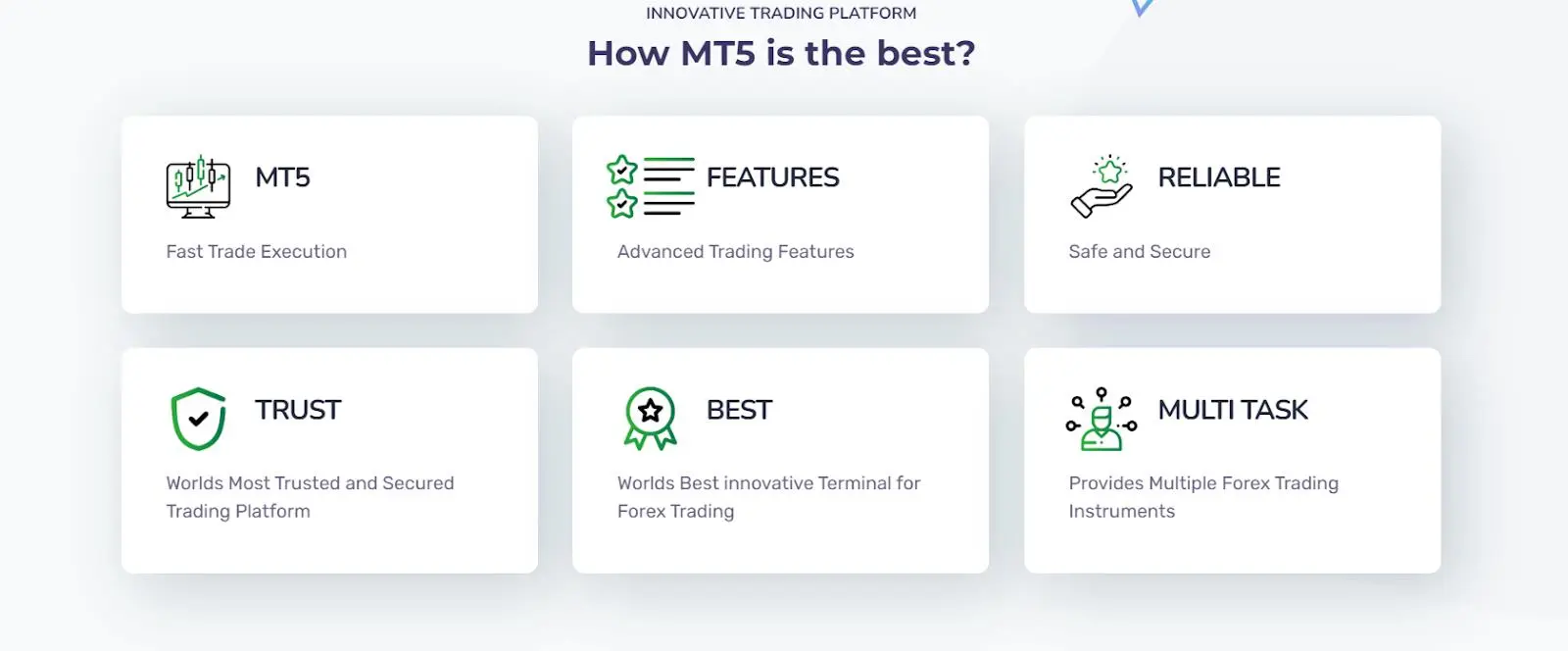 INNOVATIVE TRADING PLATFORM

How MT5 is the best?

MT5

Fast Trade Execution

FEATURES

Advanced Trading Features

RELIABLE

Safe and Secure

TRUST

Worlds Most Trusted and Secured Trading Platform

BEST

Worlds Best innovative Terminal for Forex Trading

MULTI TASK

Provides Multiple Forex Trading Instruments